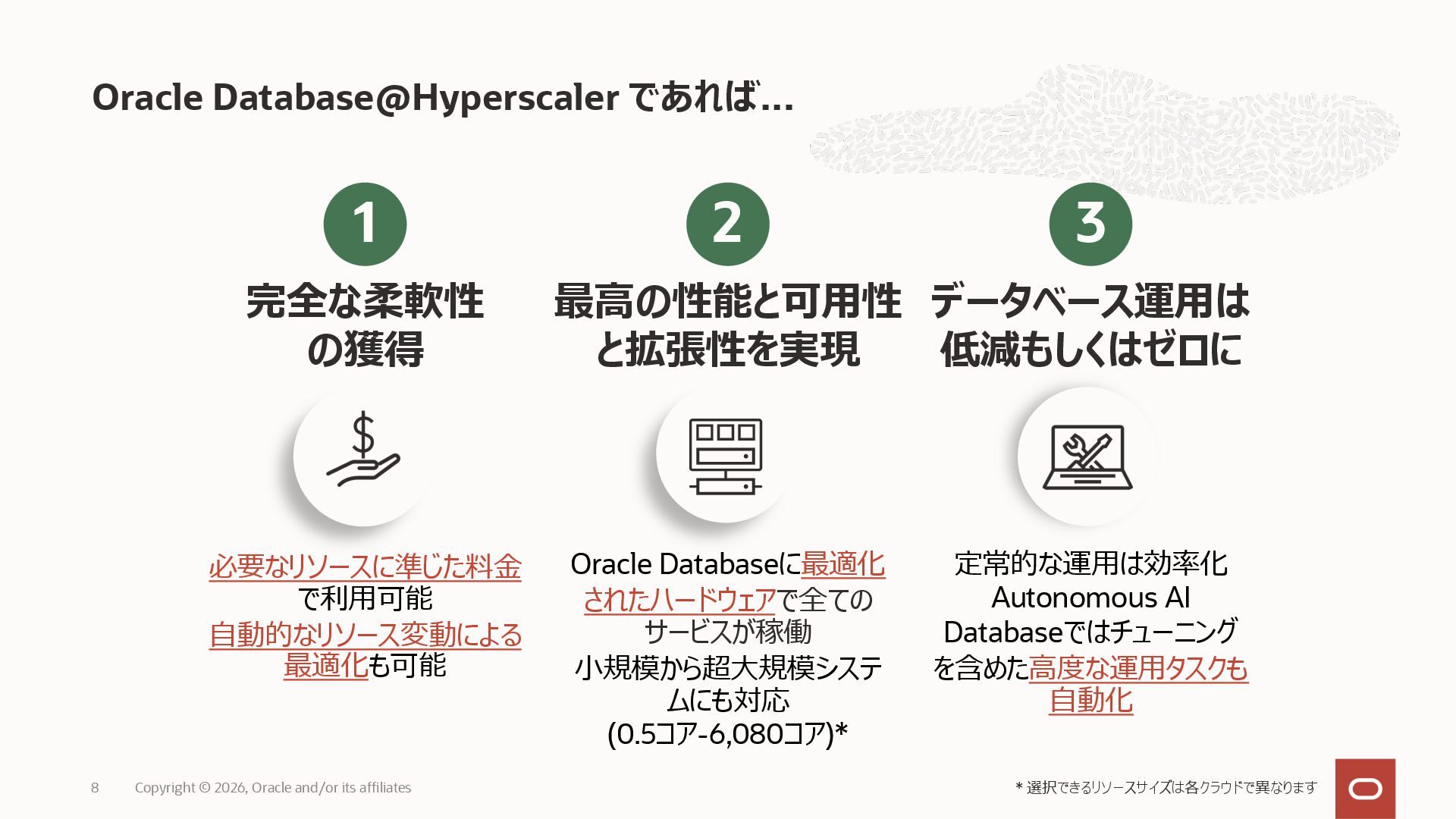 Oracle Database@Hyperscaler であれば…

1

完全な柔軟性の獲得

必要なリソースに準じた料金で利用可能

自動的なリソース変動による最適化も可能

2

最高の性能と可用性と拡張性を実現

Oracle Databaseに最適化されたハードウェアで全てのサービスが稼働

小規模から超大規模システムにも対応 (0.5コア-6,080コア)*

3

データベース運用は低減もしくはゼロに

定常的な運用は効率化 Autonomous AI Databaseではチューニングを含めた高度な運用タスクも自動化

8 Copyright © 2026, Oracle and/or its affiliates

* 選択できるリソースサイズは各クラウドで異なります